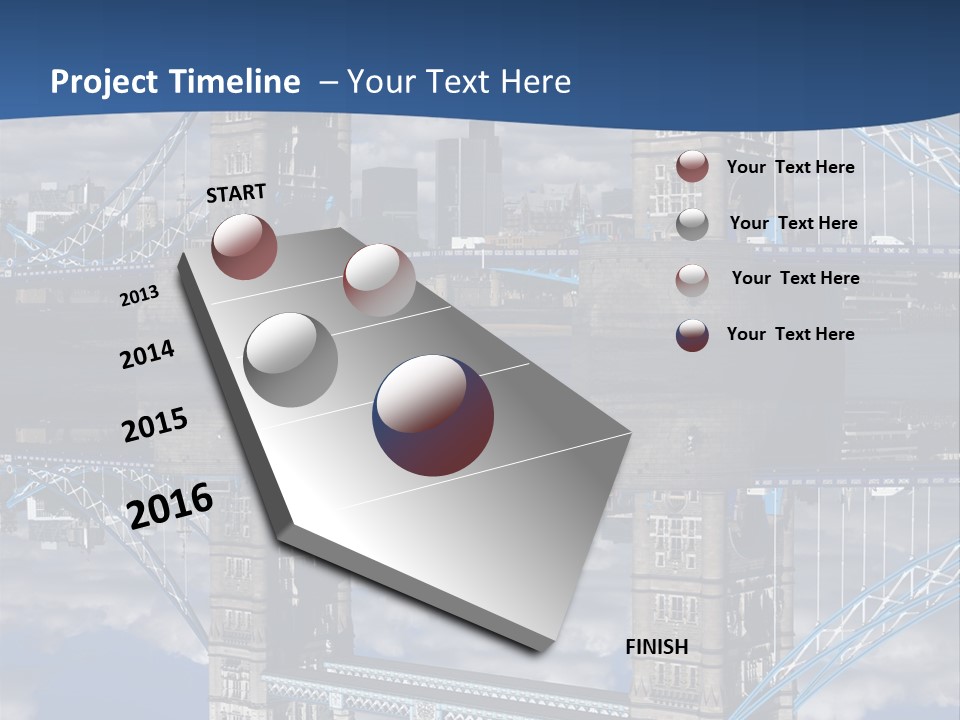 Project Timeline – Your Text Here

START

2013

2014

2015

2016

FINISH

Your Text Here

Your Text Here

Your Text Here

Your Text Here